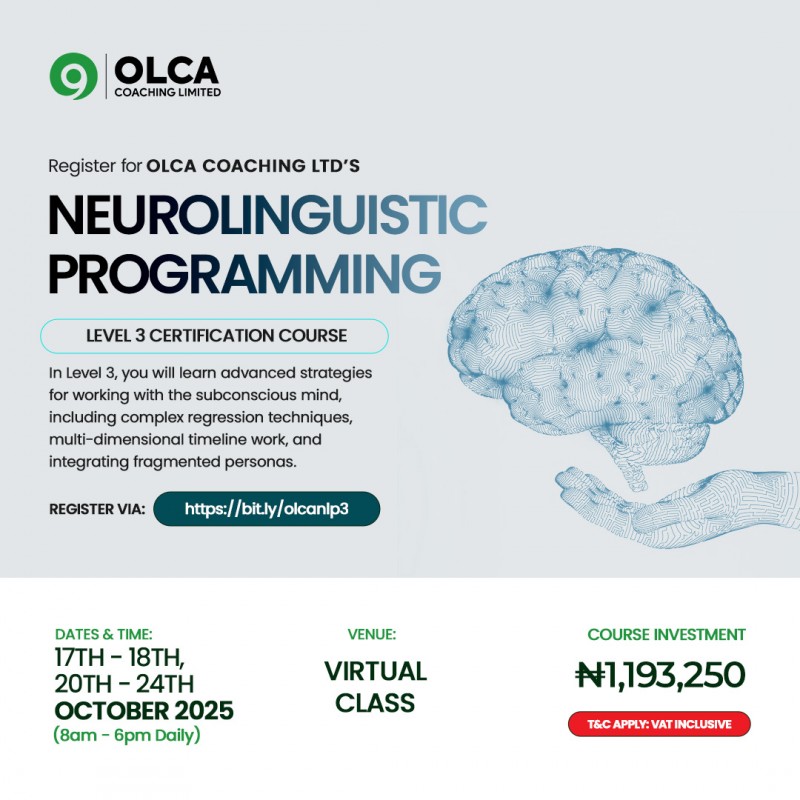 OLCA
COACHING LIMITED

Register for OLCA COACHING LTD'S

NEUROLINGUISTIC PROGRAMMING

LEVEL 3 CERTIFICATION COURSE

In Level 3, you will learn advanced strategies for working with the subconscious mind, including complex regression techniques, multi-dimensional timeline work, and integrating fragmented personas.

REGISTER VIA: https://bit.ly/olcanlp3

DATES & TIME:
17TH - 18TH,
20TH - 24TH
OCTOBER 2025
(8am - 6pm Daily)

VENUE:
VIRTUAL CLASS

COURSE INVESTMENT
₦1,193,250
T&C APPLY: VAT INCLUSIVE